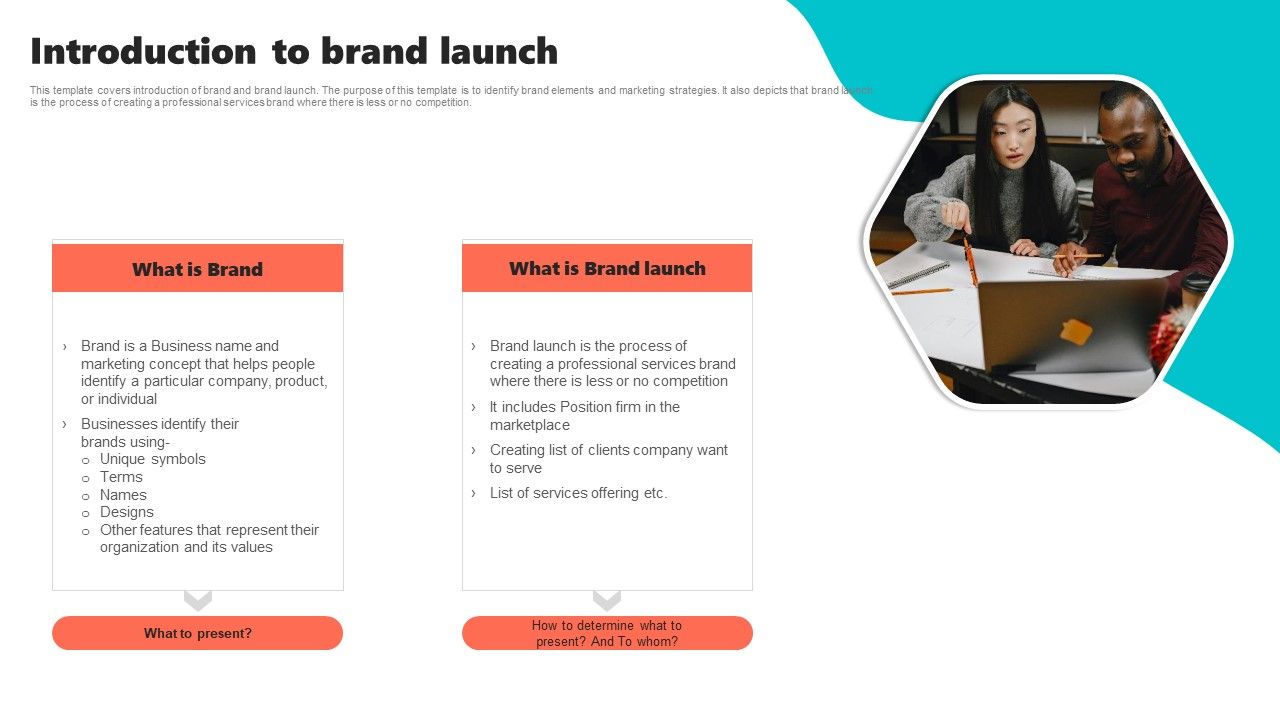 Introduction to brand launch

This template covers introduction of brand and brand launch. The purpose of this template is to identify brand elements and marketing strategies. It also depicts that brand launch is the process of creating a professional services brand where there is less or no competition.

What is Brand

› Brand is a Business name and marketing concept that helps people identify a particular company, product, or individual
› Businesses identify their brands using-
o Unique symbols
o Terms
o Names
o Designs
o Other features that represent their organization and its values

What to present?

What is Brand launch

› Brand launch is the process of creating a professional services brand where there is less or no competition
› It includes Position firm in the marketplace
› Creating list of clients company want to serve
› List of services offering etc.

How to determine what to present? And To whom?